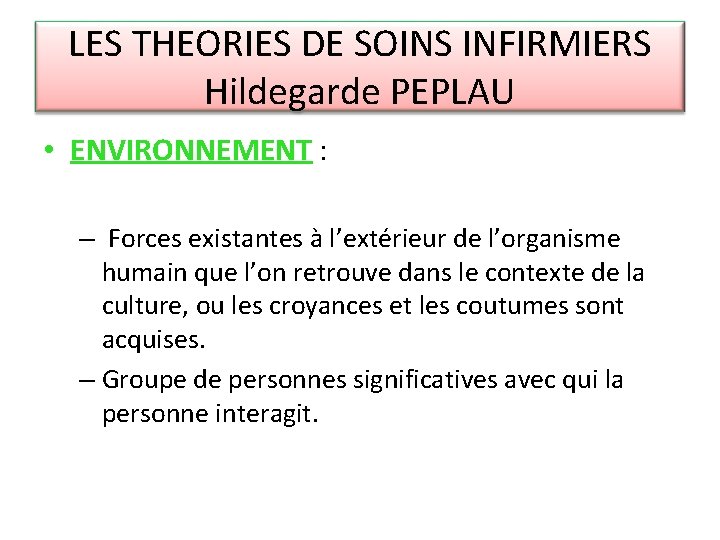 LES THEORIES DE SOINS INFIRMIERS
Hildegarde PEPLAU

• ENVIRONNEMENT :

– Forces existantes à l’extérieur de l’organisme humain que l’on retrouve dans le contexte de la culture, ou les croyances et les coutumes sont acquises.

– Groupe de personnes significatives avec qui la personne interagit.